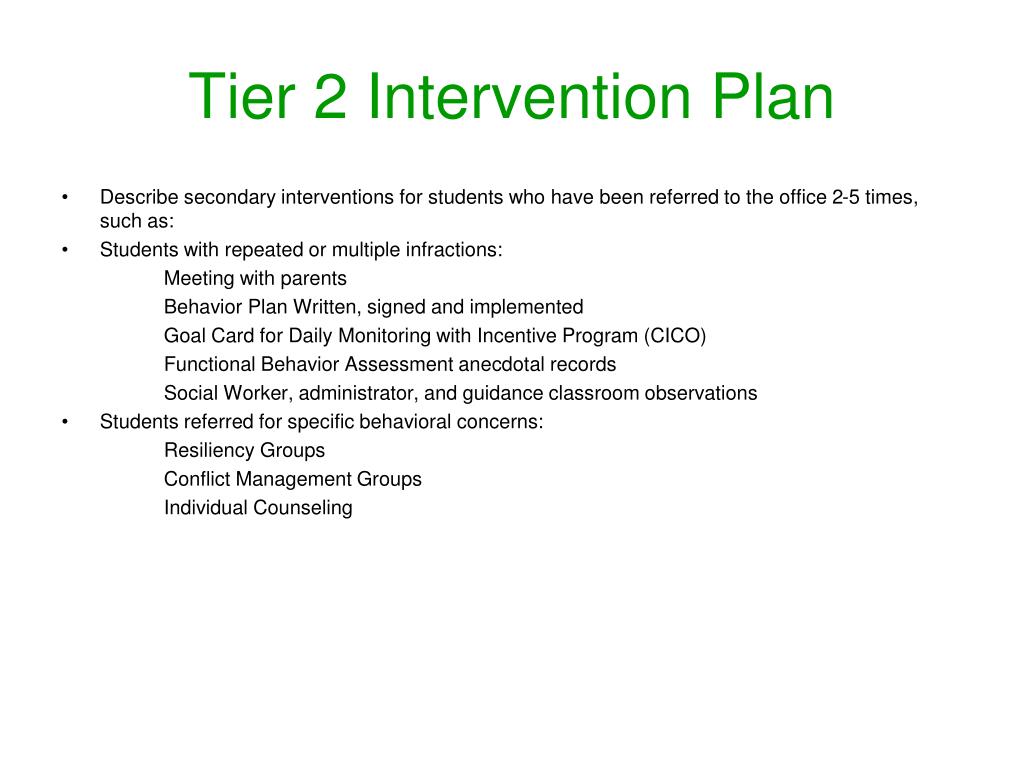 Tier 2 Intervention Plan

• Describe secondary interventions for students who have been referred to the office 2-5 times, such as:
• Students with repeated or multiple infractions:
Meeting with parents
Behavior Plan Written, signed and implemented
Goal Card for Daily Monitoring with Incentive Program (CICO)
Functional Behavior Assessment anecdotal records
Social Worker, administrator, and guidance classroom observations
• Students referred for specific behavioral concerns:
Resiliency Groups
Conflict Management Groups
Individual Counseling